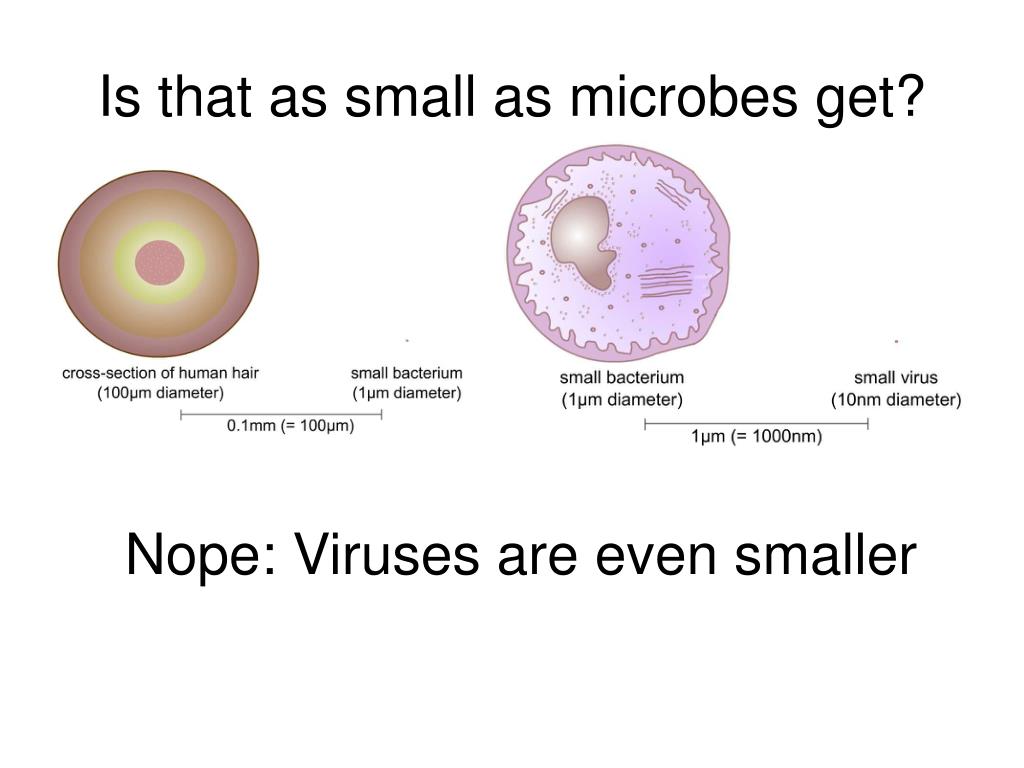 Is that as small as microbes get?

cross-section of human hair
(100µm diameter)

small bacterium
(1µm diameter)

0.1mm (= 100µm)

small bacterium
(1µm diameter)

small virus
(10nm diameter)

1µm (= 1000nm)

Nope: Viruses are even smaller